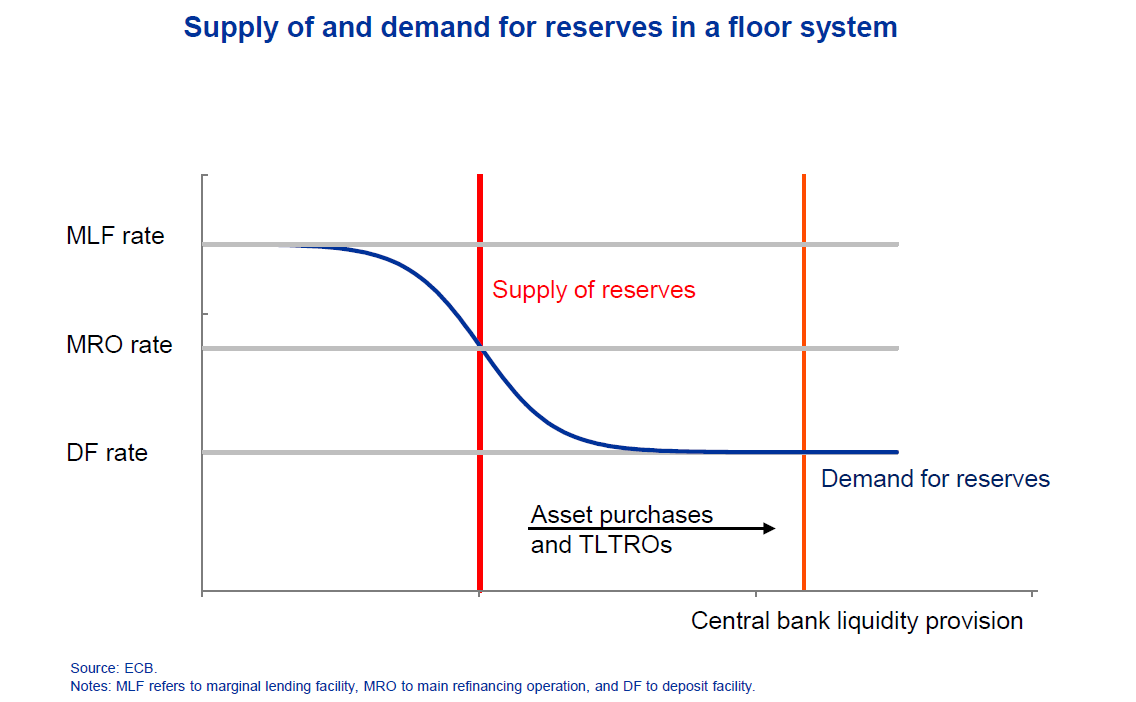 Supply of and demand for reserves in a floor system

MLF rate

MRO rate

DF rate

Supply of reserves

Demand for reserves

Asset purchases and TLTROs

Central bank liquidity provision

Source: ECB.
Notes: MLF refers to marginal lending facility, MRO to main refinancing operation, and DF to deposit facility.